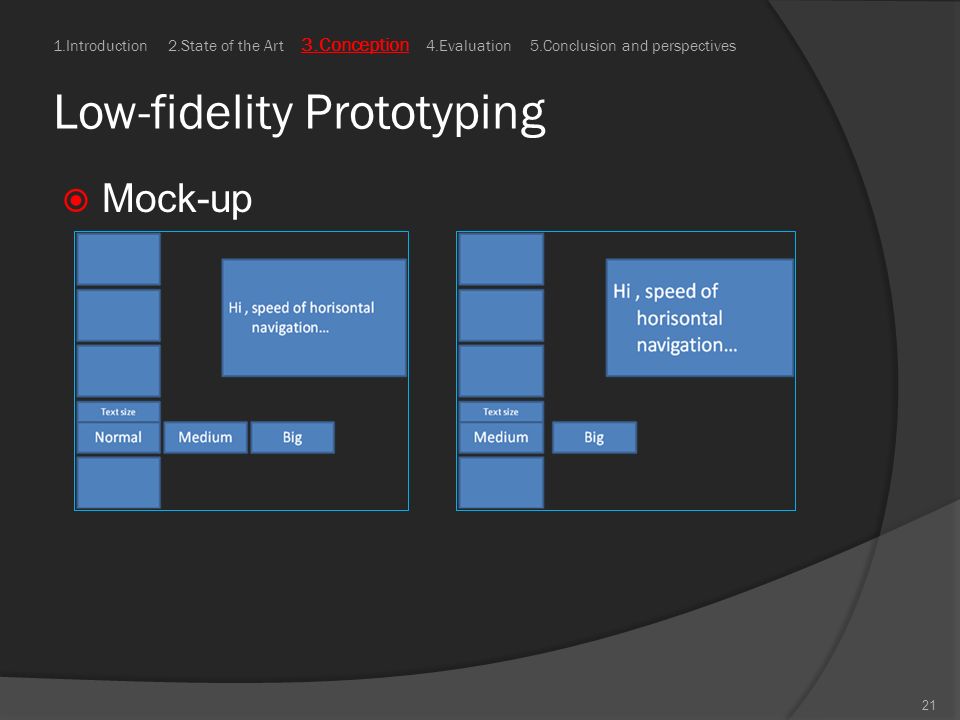 1.Introduction 2.State of the Art 3.Conception 4.Evaluation 5.Conclusion and perspectives

Low-fidelity Prototyping

Mock-up

Hi , speed of horisontal navigation…

Text size

Normal

Medium

Big

Hi , speed of horisontal navigation…

Text size

Medium

Big

21